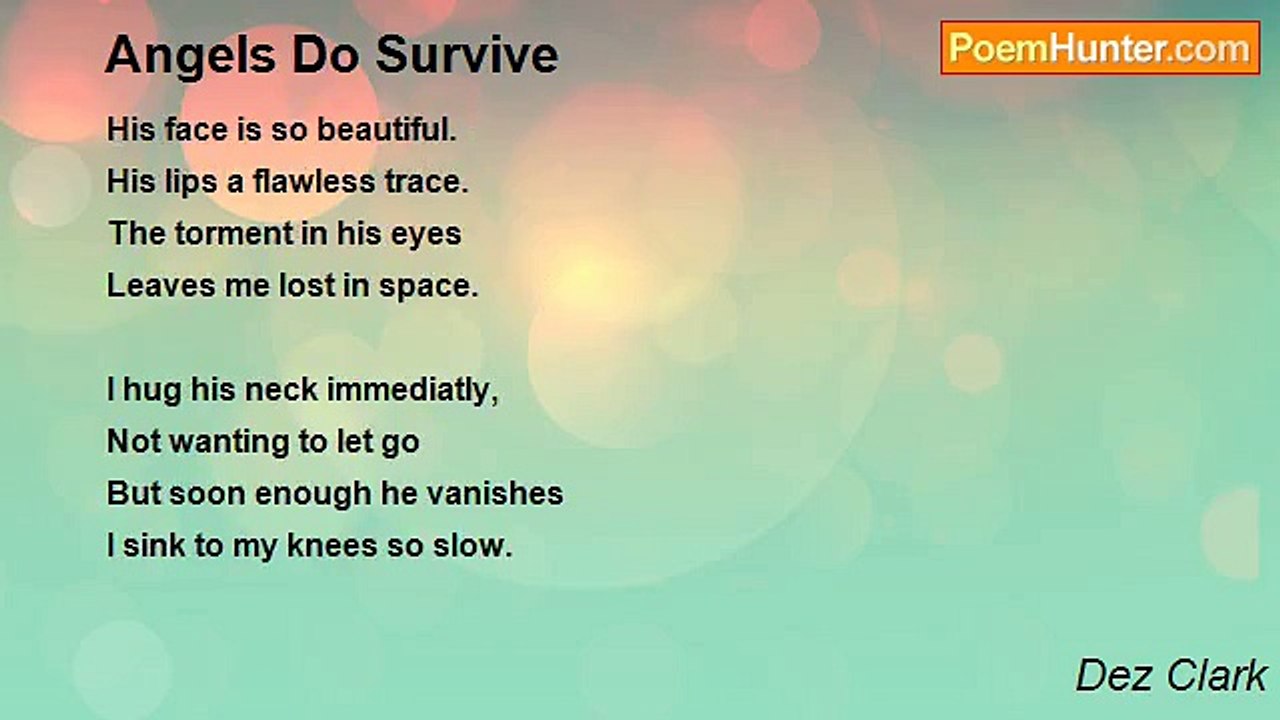 Angels Do Survive

PoemHunter.com

His face is so beautiful.
His lips a flawless trace.
The torment in his eyes
Leaves me lost in space.

I hug his neck immediatly,
Not wanting to let go
But soon enough he vanishes
I sink to my knees so slow.

Dez Clark